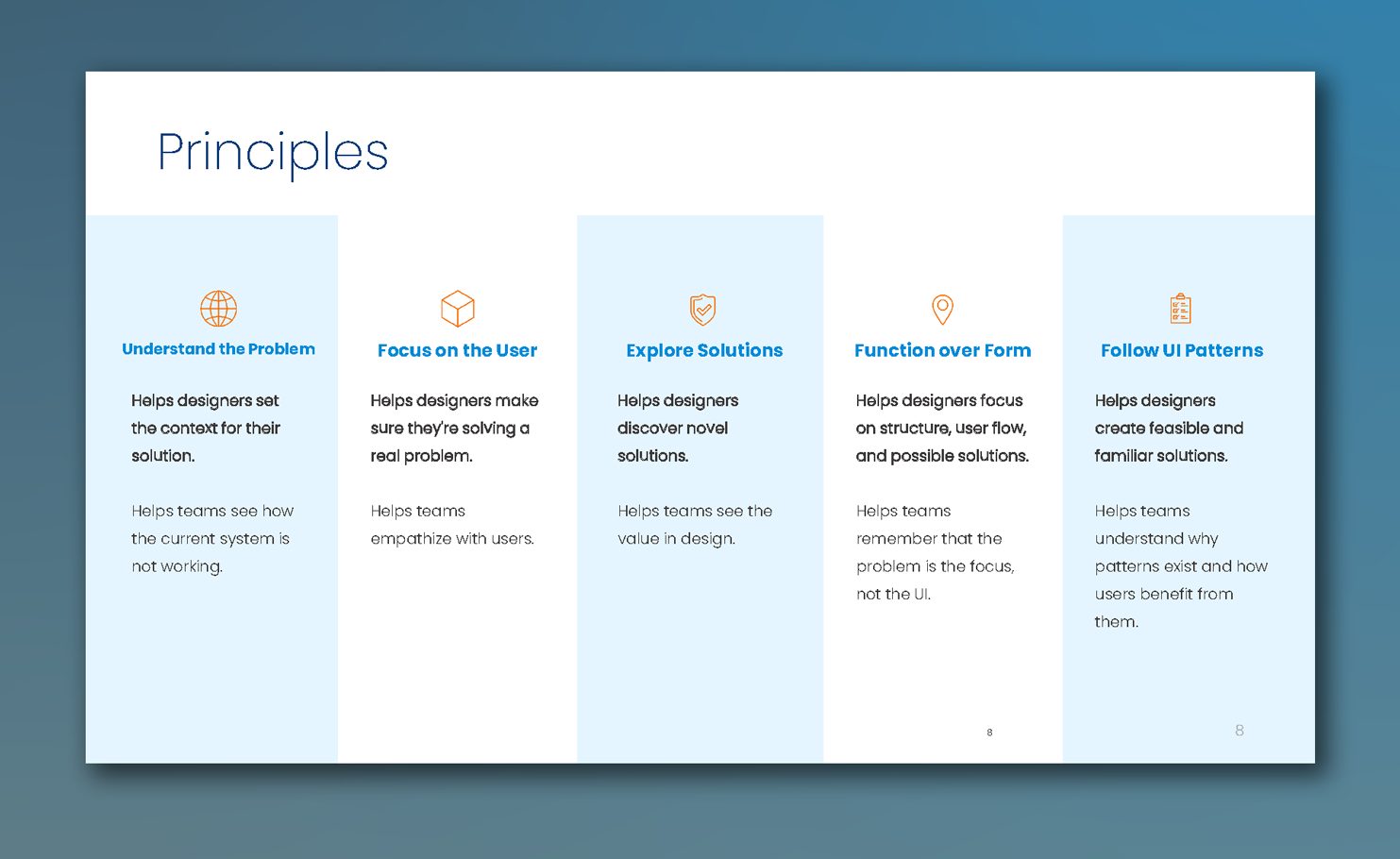 Principles

Understand the Problem

Helps designers set the context for their solution.

Helps teams see how the current system is not working.

Focus on the User

Helps designers make sure they're solving a real problem.

Helps teams empathize with users.

Explore Solutions

Helps designers discover novel solutions.

Helps teams see the value in design.

Function over Form

Helps designers focus on structure, user flow, and possible solutions.

Helps teams remember that the problem is the focus, not the UI.

8

Follow UI Patterns

Helps designers create feasible and familiar solutions.

Helps teams understand why patterns exist and how users benefit from them.

8